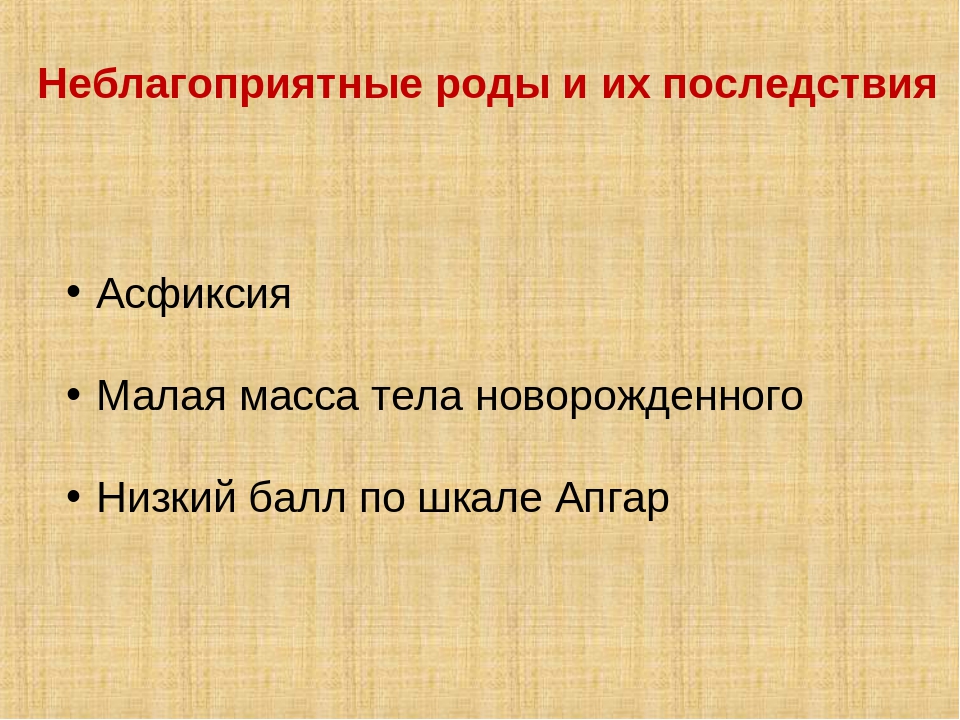 Неблагоприятные роды и их последствия

• Асфиксия

• Малая масса тела новорожденного

• Низкий балл по шкале Апгар